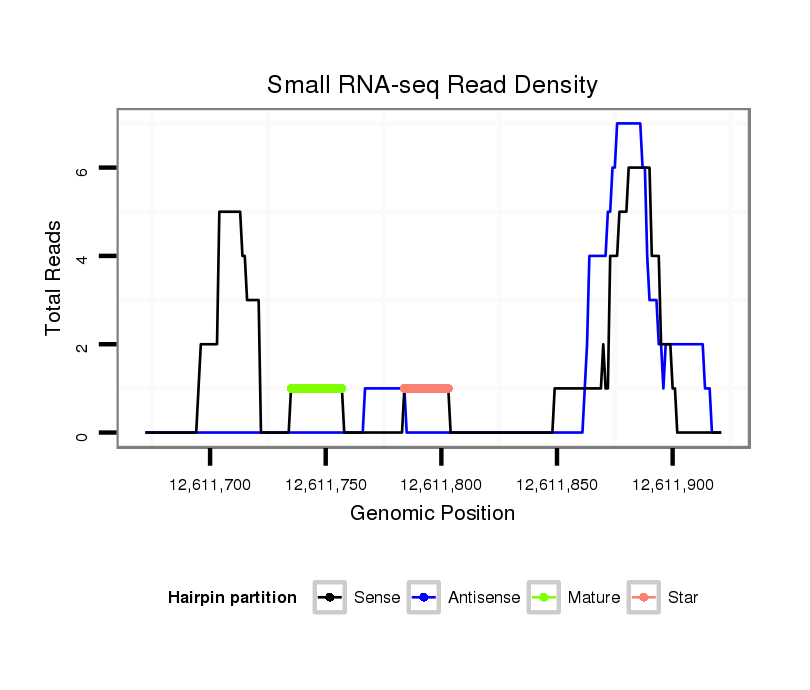 Small RNA-seq Read Density

Total Reads

6
4
2
0

12,611,700
12,611,750
12,611,800
12,611,850
12,611,900

Genomic Position

Hairpin partition
Sense
Antisense
Mature
Star